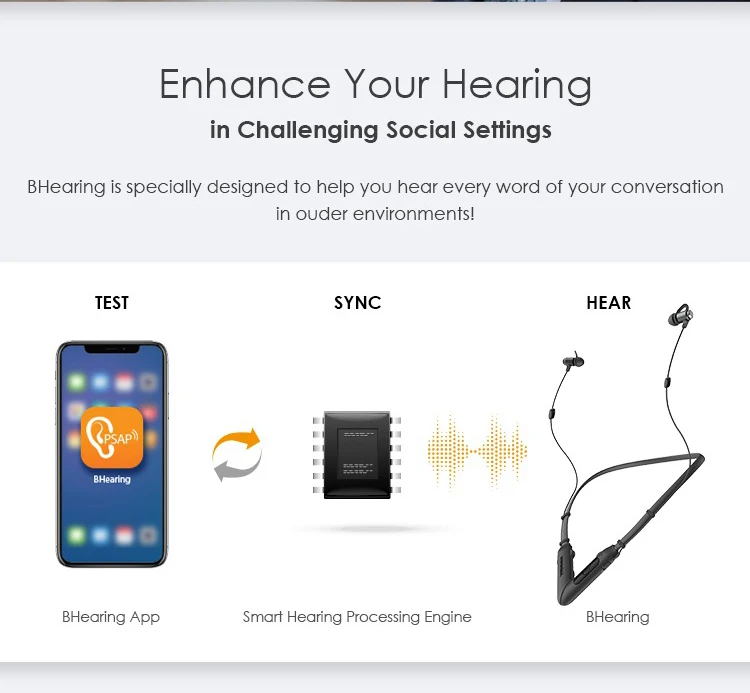 Enhance Your Hearing
in Challenging Social Settings

BHearing is specially designed to help you hear every word of your conversation in ouder environments!

TEST

PSAP

BHearing

BHearing App

SYNC

Smart Hearing Processing Engine

HEAR

BHearing